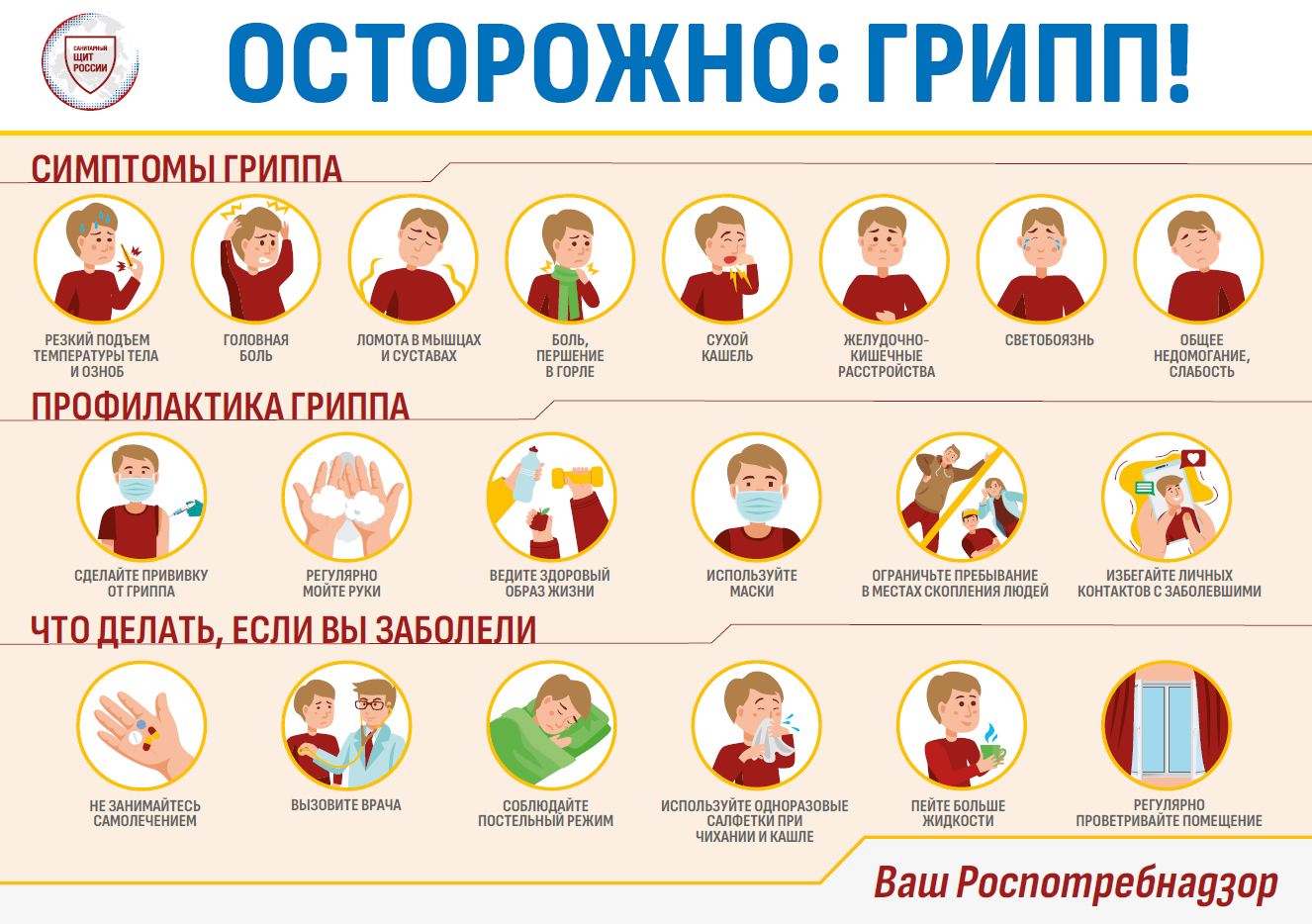 САНИТАРНЫЙ ЩИТ РОССИИ

ОСТОРОЖНО: ГРИПП!

СИМПТОМЫ ГРИППА

РЕЗКИЙ ПОДЪЕМ ТЕМПЕРАТУРЫ ТЕЛА И ОЗНОБ

ГОЛОВНАЯ БОЛЬ

ЛОМОТА В МЫШЦАХ И СУСТАВАХ

БОЛЬ, ПЕРШЕНИЕ В ГОРЛЕ

СУХОЙ КАШЕЛЬ

ЖЕЛУДОЧНО-КИШЕЧНЫЕ РАССТРОЙСТВА

СВЕТОБОЯЗНЬ

ОБЩЕЕ НЕДОМОГАНИЕ, СЛАБОСТЬ

ПРОФИЛАКТИКА ГРИППА

СДЕЛАЙТЕ ПРИВИВКУ ОТ ГРИППА

РЕГУЛЯРНО МОЙТЕ РУКИ

ВЕДИТЕ ЗДОРОВЫЙ ОБРАЗ ЖИЗНИ

ИСПОЛЬЗУЙТЕ МАСКИ

ОГРАНИЧЬТЕ ПРЕБЫВАНИЕ В МЕСТАХ СКОПЛЕНИЯ ЛЮДЕЙ

ИЗБЕГАЙТЕ ЛИЧНЫХ КОНТАКТОВ С ЗАБОЛЕВШИМИ

ЧТО ДЕЛАТЬ, ЕСЛИ ВЫ ЗАБОЛЕЛИ

НЕ ЗАНИМАЙТЕСЬ САМОЛЕЧЕНИЕМ

ВЫЗОВИТЕ ВРАЧА

СОБЛЮДАЙТЕ ПОСТЕЛЬНЫЙ РЕЖИМ

ИСПОЛЬЗУЙТЕ ОДНОРАЗОВЫЕ САЛФЕТКИ ПРИ ЧИХАНИИ И КАШЛЕ

ПЕЙТЕ БОЛЬШЕ ЖИДКОСТИ

РЕГУЛЯРНО ПРОВЕТРИВАЙТЕ ПОМЕЩЕНИЕ

Ваш Роспотребнадзор